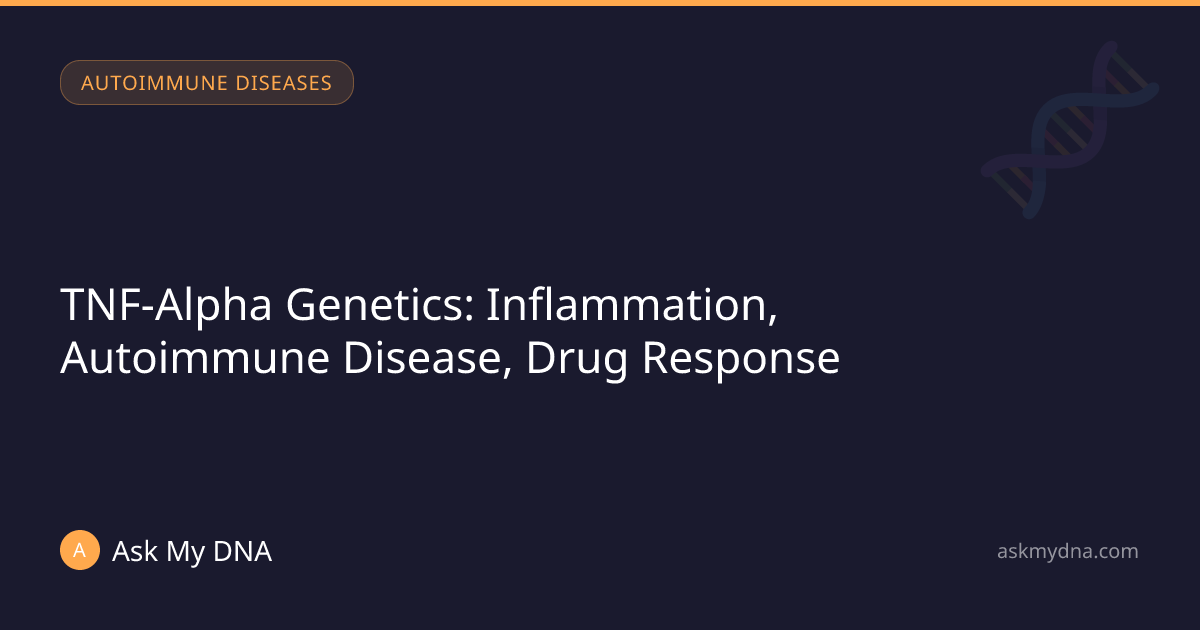 AUTOIMMUNE DISEASES

TNF-Alpha Genetics: Inflammation, Autoimmune Disease, Drug Response

A Ask My DNA

askmydna.com